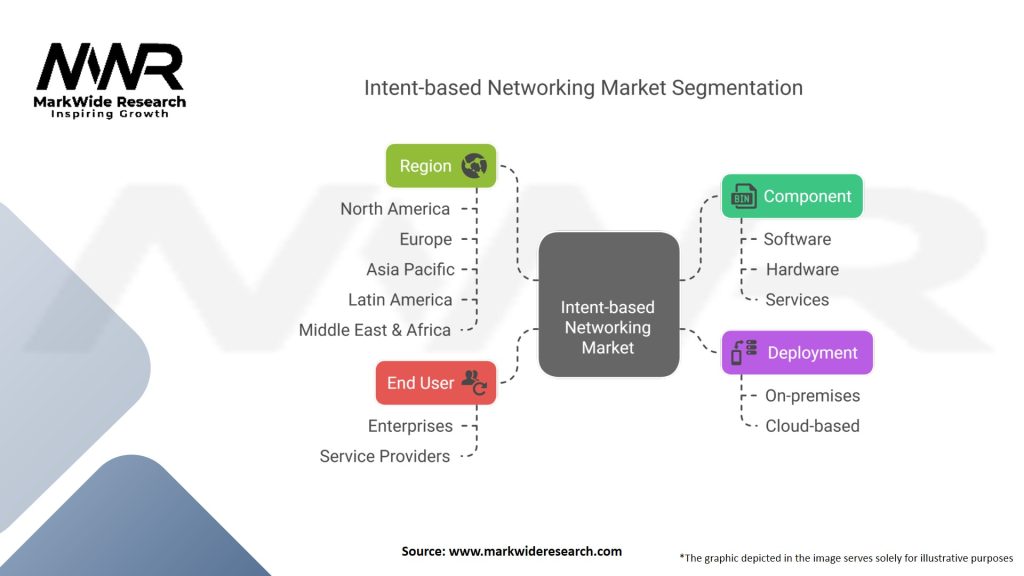 MWR
MarkWide Research
Inspiring Growth

Intent-based Networking Market Segmentation

Region
North America
Europe
Asia Pacific
Latin America
Middle East & Africa

End User
Enterprises
Service Providers

Intent-based Networking Market

Component
Software
Hardware
Services

Deployment
On-premises
Cloud-based

Source: www.markwideresearch.com

*The graphic depicted in the image serves solely for illustrative purposes